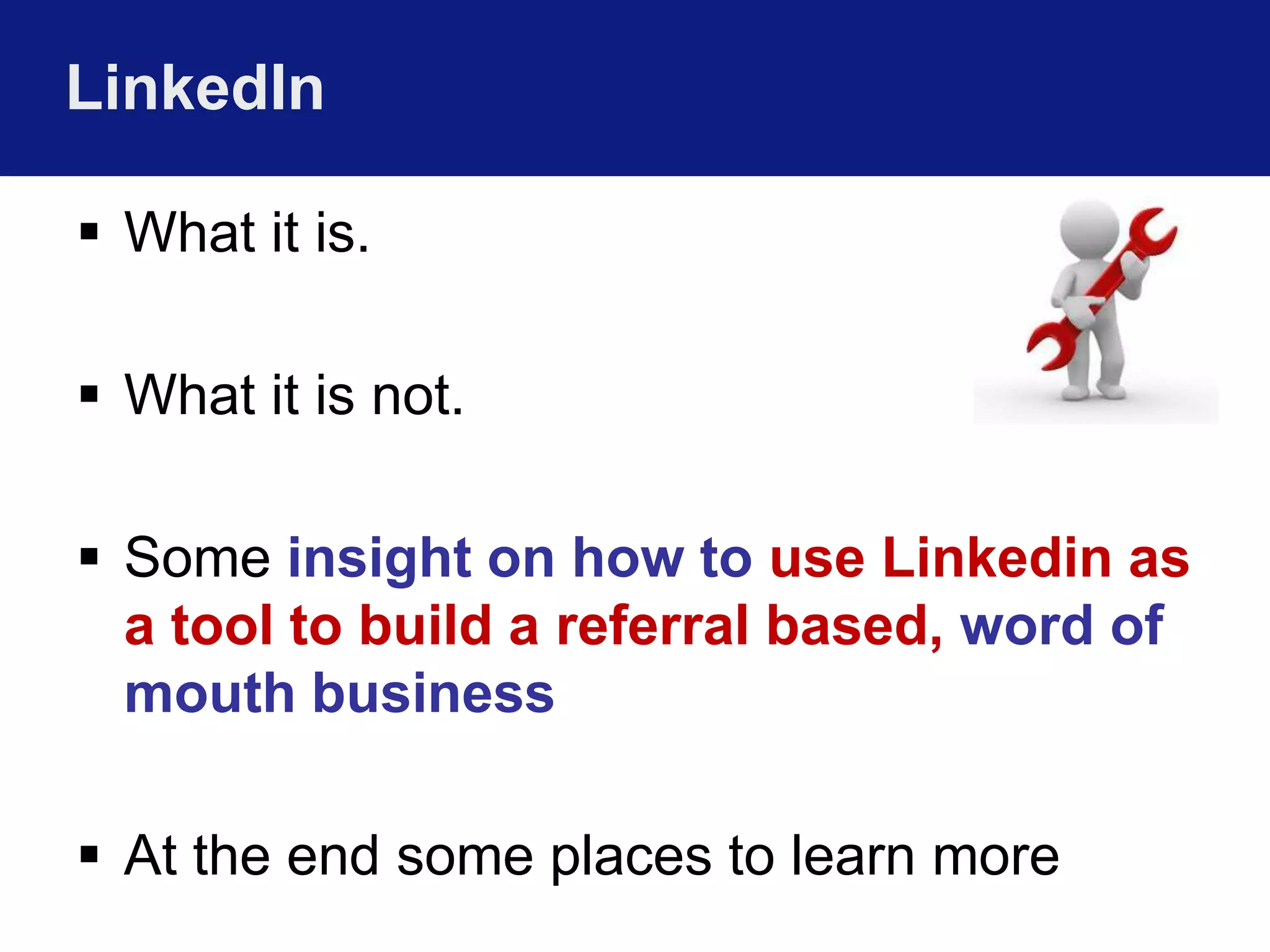 LinkedIn

▪ What it is.

▪ What it is not.

▪ Some insight on how to use Linkedin as a tool to build a referral based, word of mouth business

▪ At the end some places to learn more